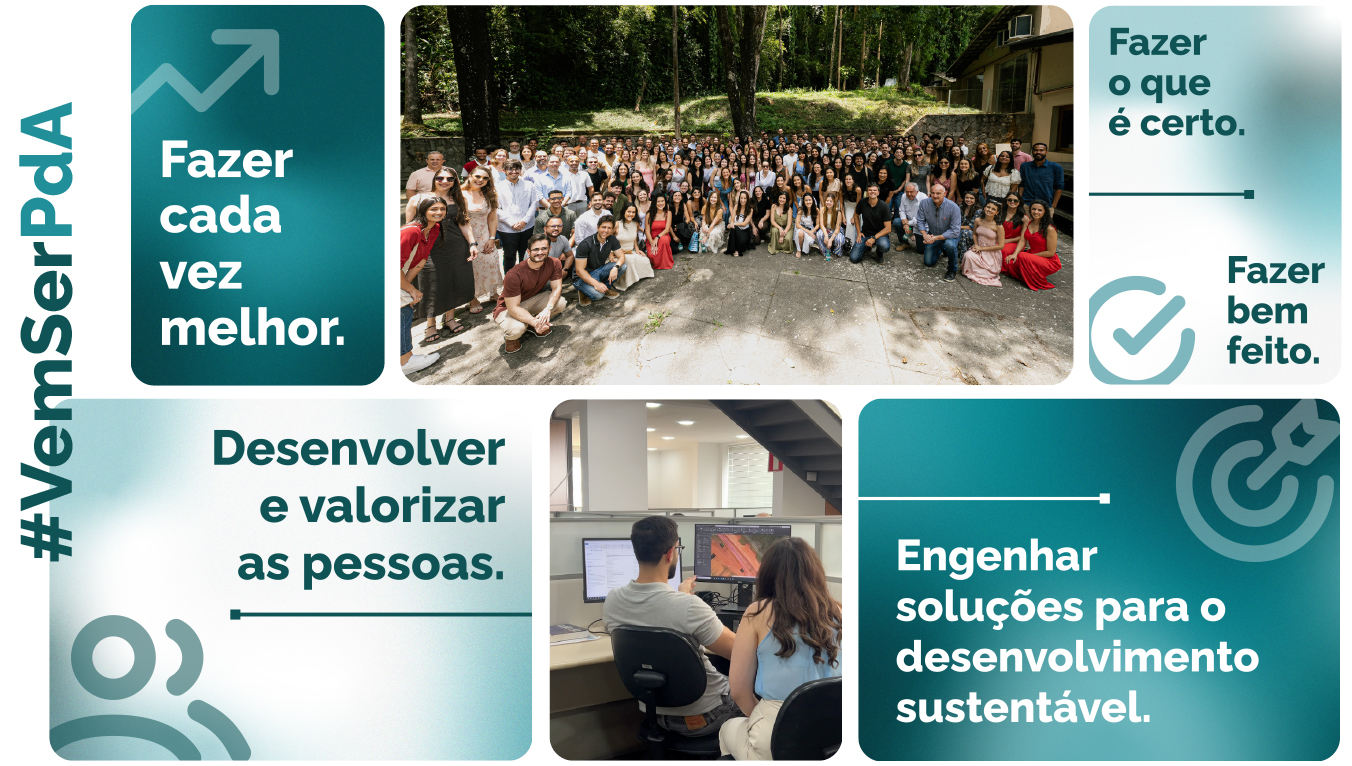 #VemSerPdA

Fazer cada vez melhor.

Fazer o que é certo.

Fazer bem feito.

Desenvolver e valorizar as pessoas.

Engenhar soluções para o desenvolvimento sustentável.